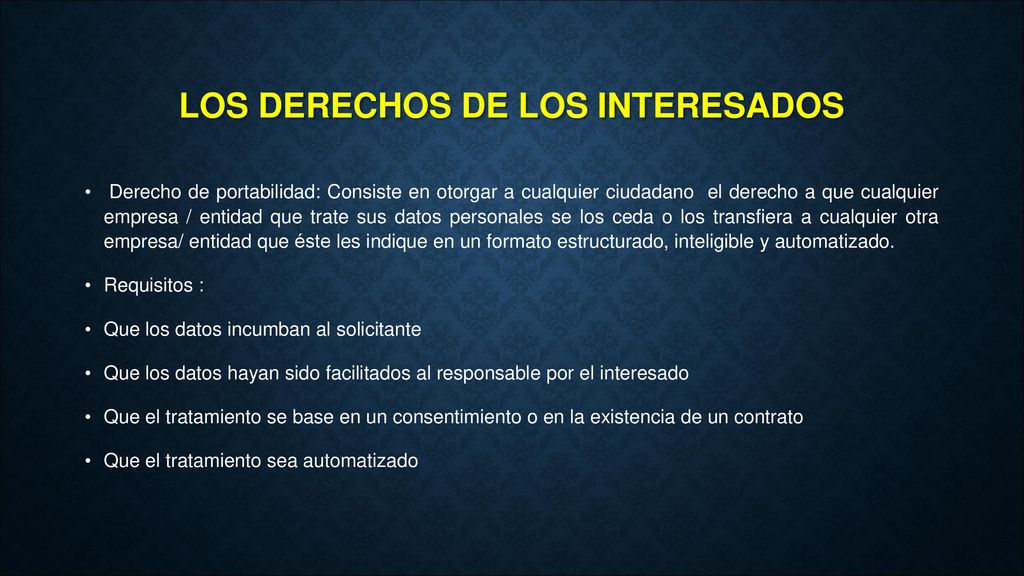 LOS DERECHOS DE LOS INTERESADOS

• Derecho de portabilidad: Consiste en otorgar a cualquier ciudadano el derecho a que cualquier empresa / entidad que trate sus datos personales se los ceda o los transfiera a cualquier otra empresa/ entidad que éste les indique en un formato estructurado, inteligible y automatizado.

• Requisitos :

• Que los datos incumban al solicitante

• Que los datos hayan sido facilitados al responsable por el interesado

• Que el tratamiento se base en un consentimiento o en la existencia de un contrato

• Que el tratamiento sea automatizado